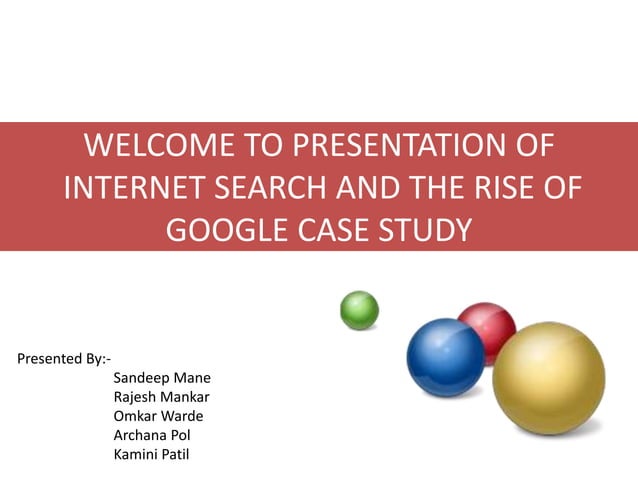 WELCOME TO PRESENTATION OF INTERNET SEARCH AND THE RISE OF GOOGLE CASE STUDY

Presented By:-
Sandeep Mane
Rajesh Mankar
Omkar Warde
Archana Pol
Kamini Patil